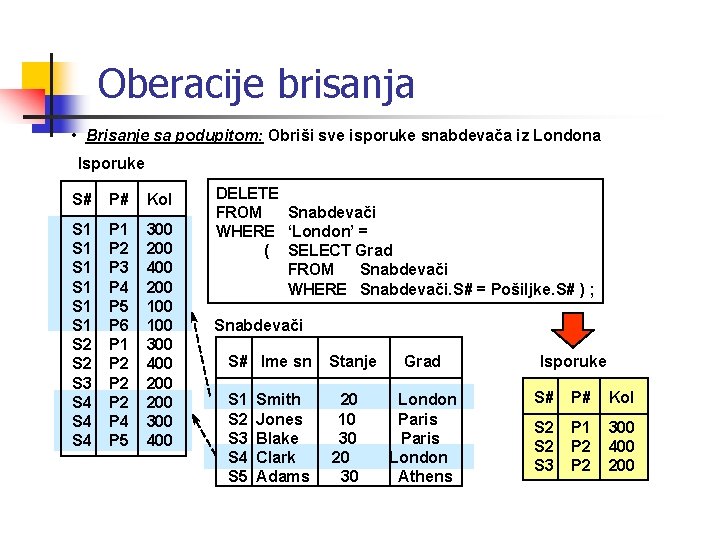 Oberacije brisanja

• Brisanje sa podupitom: Obriši sve isporuke snabdevača iz Londona

Isporuke

| S# | P# | Kol |
|---|---|---|
| S1 | P1 | 300 |
| S1 | P2 | 200 |
| S1 | P3 | 400 |
| S1 | P4 | 200 |
| S1 | P5 | 100 |
| S1 | P6 | 100 |
| S2 | P1 | 300 |
| S2 | P2 | 400 |
| S3 | P2 | 200 |
| S4 | P2 | 200 |
| S4 | P4 | 300 |
| S4 | P5 | 400 |

DELETE
FROM Snabdevači
WHERE 'London' =
( SELECT Grad
FROM Snabdevači
WHERE Snabdevači.S# = Pošiljke.S# ) ;

Snabdevači

| S# | Ime sn | Stanje | Grad |
|---|---|---|---|
| S1 | Smith | 20 | London |
| S2 | Jones | 10 | Paris |
| S3 | Blake | 30 | Paris |
| S4 | Clark | 20 | London |
| S5 | Adams | 30 | Athens |

Isporuke

| S# | P# | Kol |
|---|---|---|
| S2 | P1 | 300 |
| S2 | P2 | 400 |
| S3 | P2 | 200 |